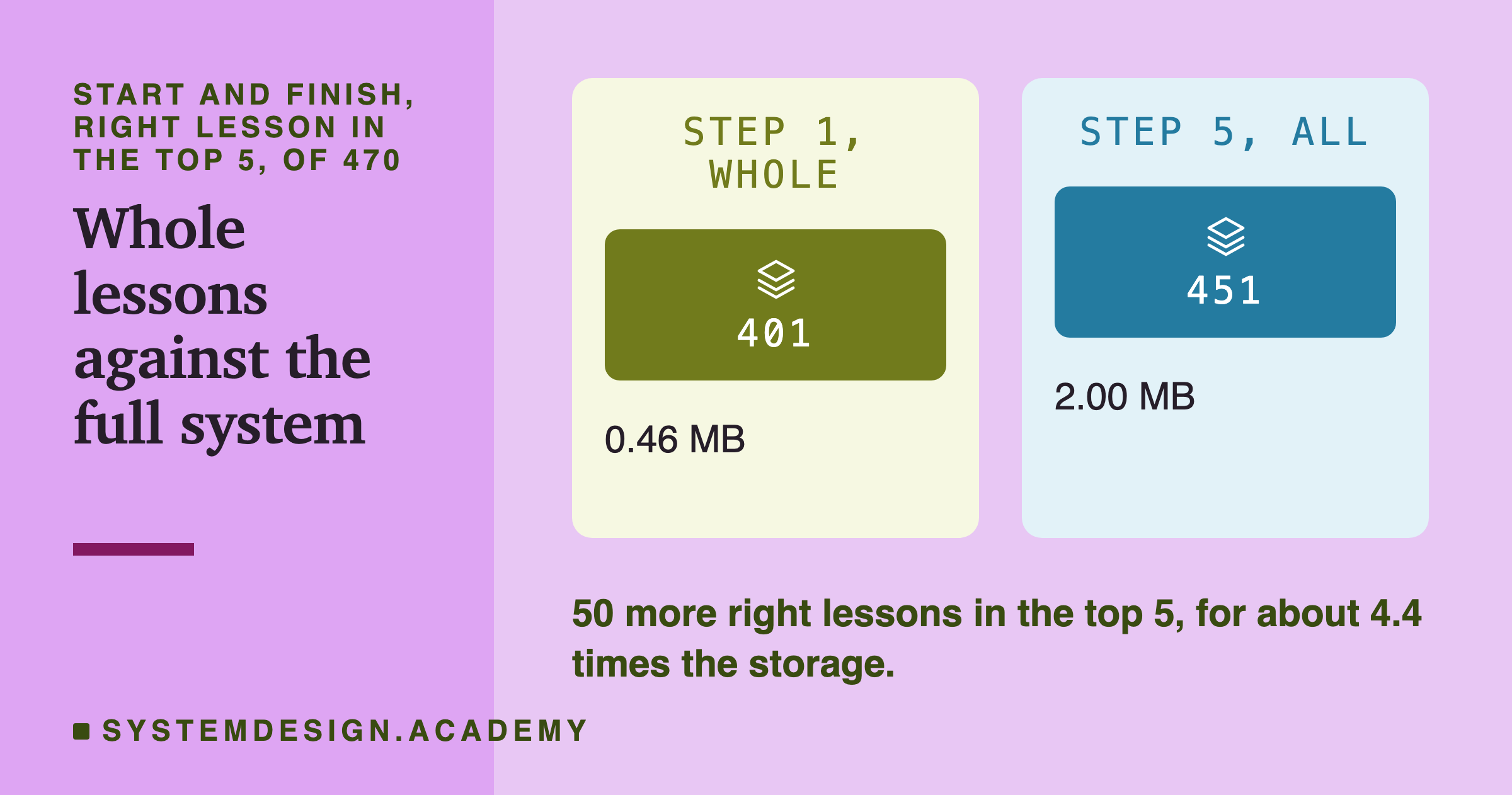 START AND FINISH, RIGHT LESSON IN THE TOP 5, OF 470

Whole lessons against the full system

STEP 1, WHOLE

401

0.46 MB

STEP 5, ALL

451

2.00 MB

50 more right lessons in the top 5, for about 4.4 times the storage.

SYSTEMDESIGN.ACADEMY